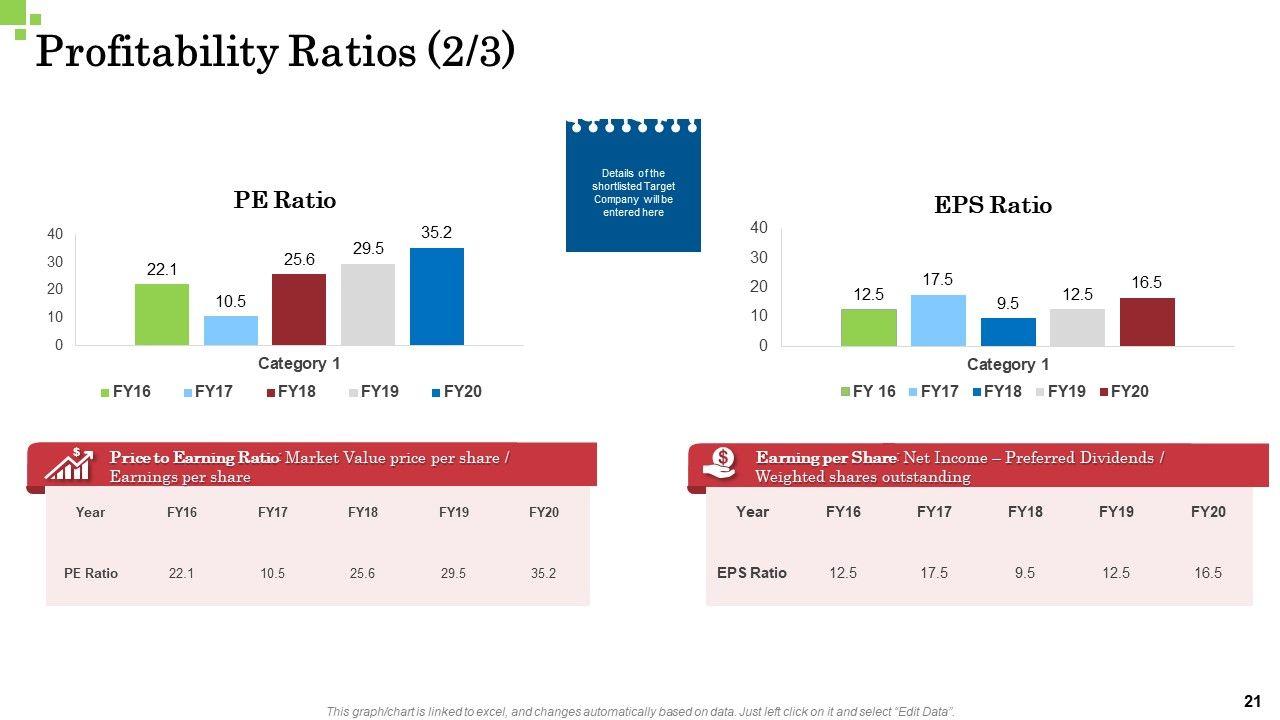 Profitability Ratios (2/3)

Details of the shortlisted Target Company will be entered here

PE Ratio

40
30
20
10
0

22.1
10.5
25.6
29.5
35.2

Category 1

FY16 FY17 FY18 FY19 FY20

EPS Ratio

40
30
20
10
0

12.5
17.5
9.5
12.5
16.5

Category 1

FY 16 FY17 FY18 FY19 FY20

Price to Earning Ratio: Market Value price per share / Earnings per share

| Year | FY16 | FY17 | FY18 | FY19 | FY20 |
|---|---|---|---|---|---|
| PE Ratio | 22.1 | 10.5 | 25.6 | 29.5 | 35.2 |

Earning per Share: Net Income – Preferred Dividends / Weighted shares outstanding

| Year | FY16 | FY17 | FY18 | FY19 | FY20 |
|---|---|---|---|---|---|
| EPS Ratio | 12.5 | 17.5 | 9.5 | 12.5 | 16.5 |

This graph/chart is linked to excel, and changes automatically based on data. Just left click on it and select "Edit Data".

21